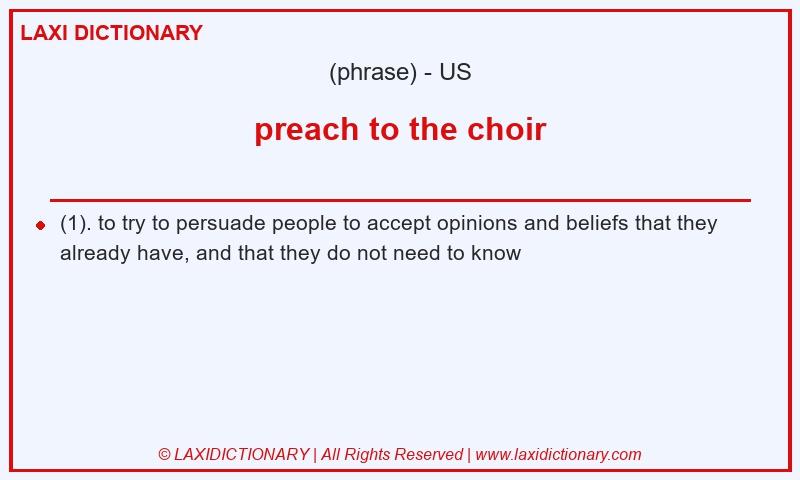 LAXI DICTIONARY

(phrase) - US

preach to the choir

(1). to try to persuade people to accept opinions and beliefs that they already have, and that they do not need to know

© LAXIDICTIONARY | All Rights Reserved | www.laxidictionary.com